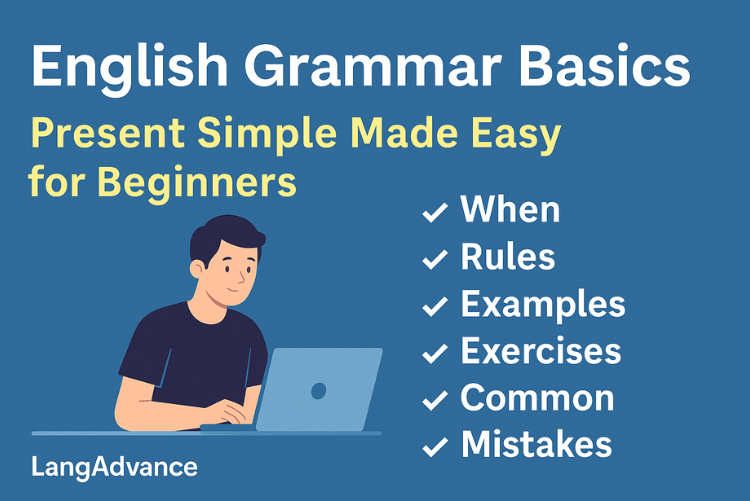 English Grammar Basics

Present Simple Made Easy for Beginners

✓ When
✓ Rules
✓ Examples
✓ Exercises
✓ Common
✓ Mistakes

LangAdvance